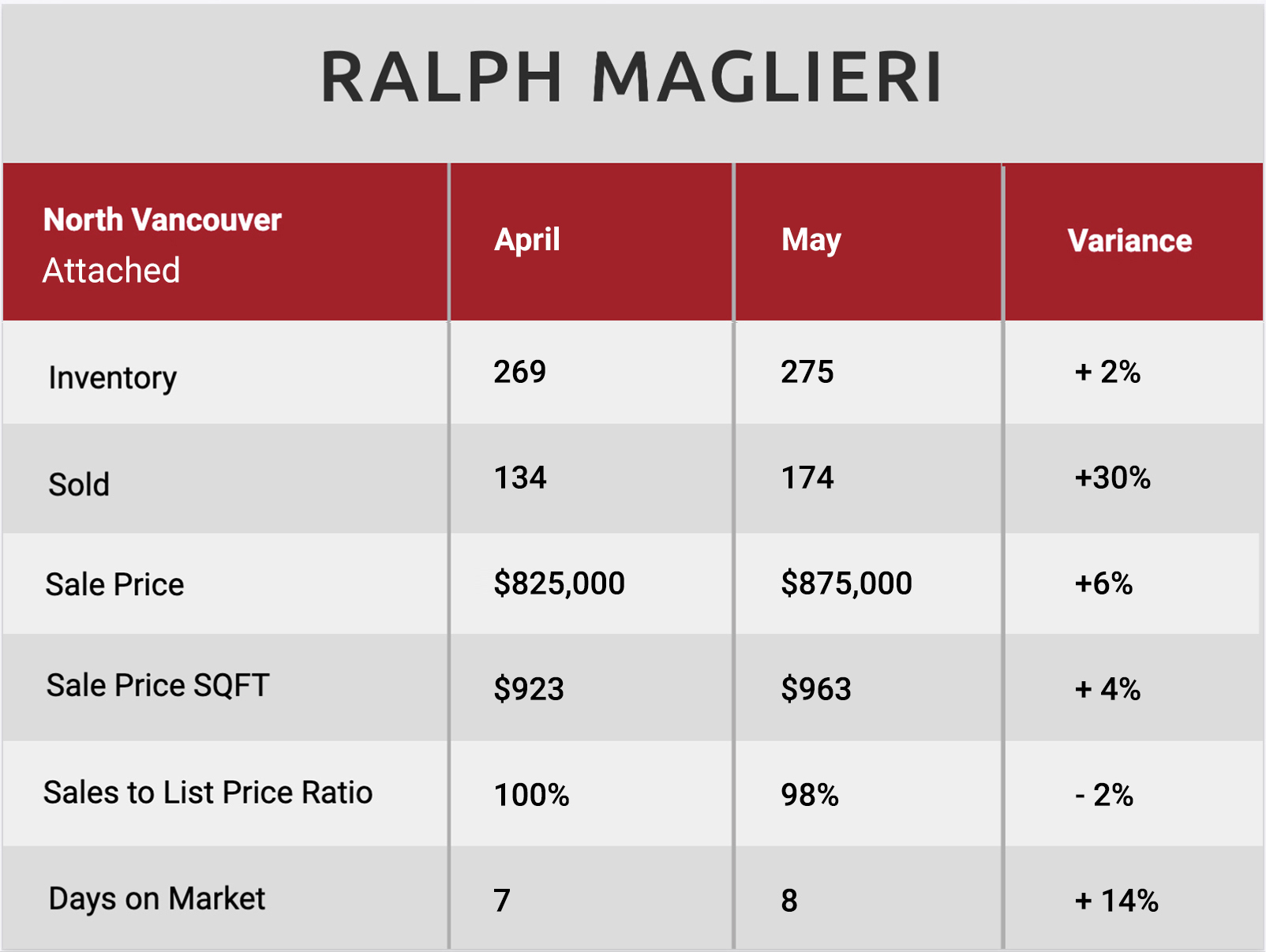 RALPH MAGLIERI

| North Vancouver Attached | April | May | Variance |
|---|---|---|---|
| Inventory | 269 | 275 | + 2% |
| Sold | 134 | 174 | +30% |
| Sale Price | \$825,000 | \$875,000 | +6% |
| Sale Price SQFT | \$923 | \$963 | + 4% |
| Sales to List Price Ratio | 100% | 98% | - 2% |
| Days on Market | 7 | 8 | + 14% |